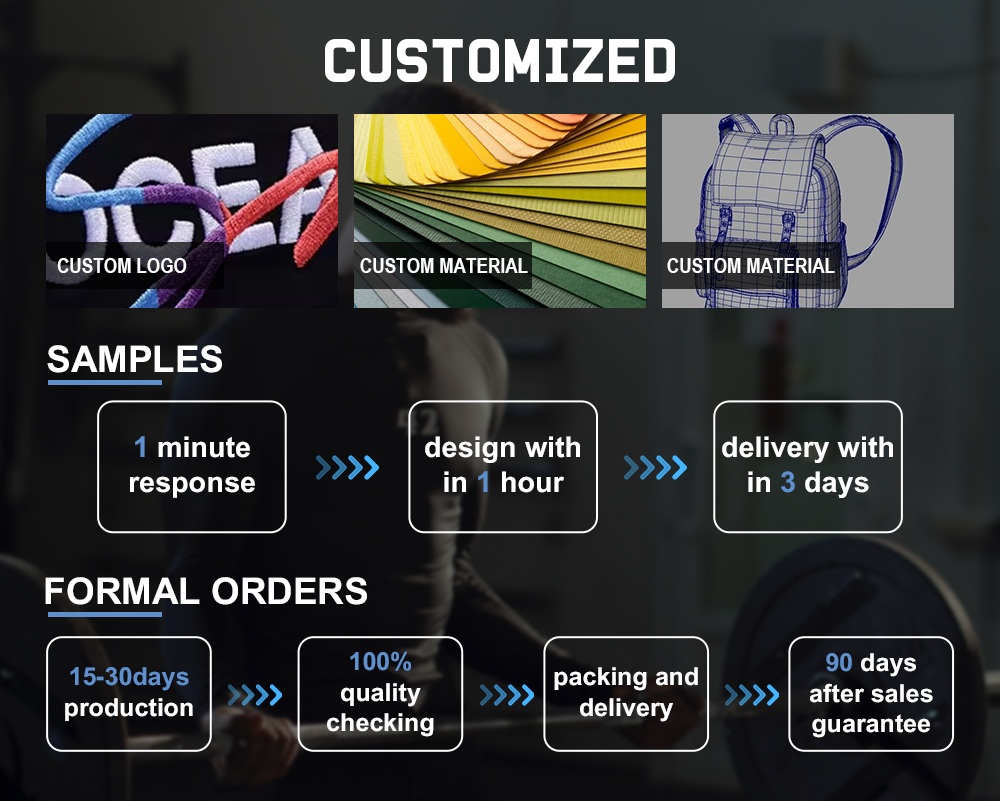 CUSTOMIZED

OCEA

CUSTOM LOGO

CUSTOM MATERIAL

CUSTOM MATERIAL

SAMPLES

1 minute response

design with in 1 hour

delivery with in 3 days

FORMAL ORDERS

15-30days production

100% quality checking

packing and delivery

90 days after sales guarantee